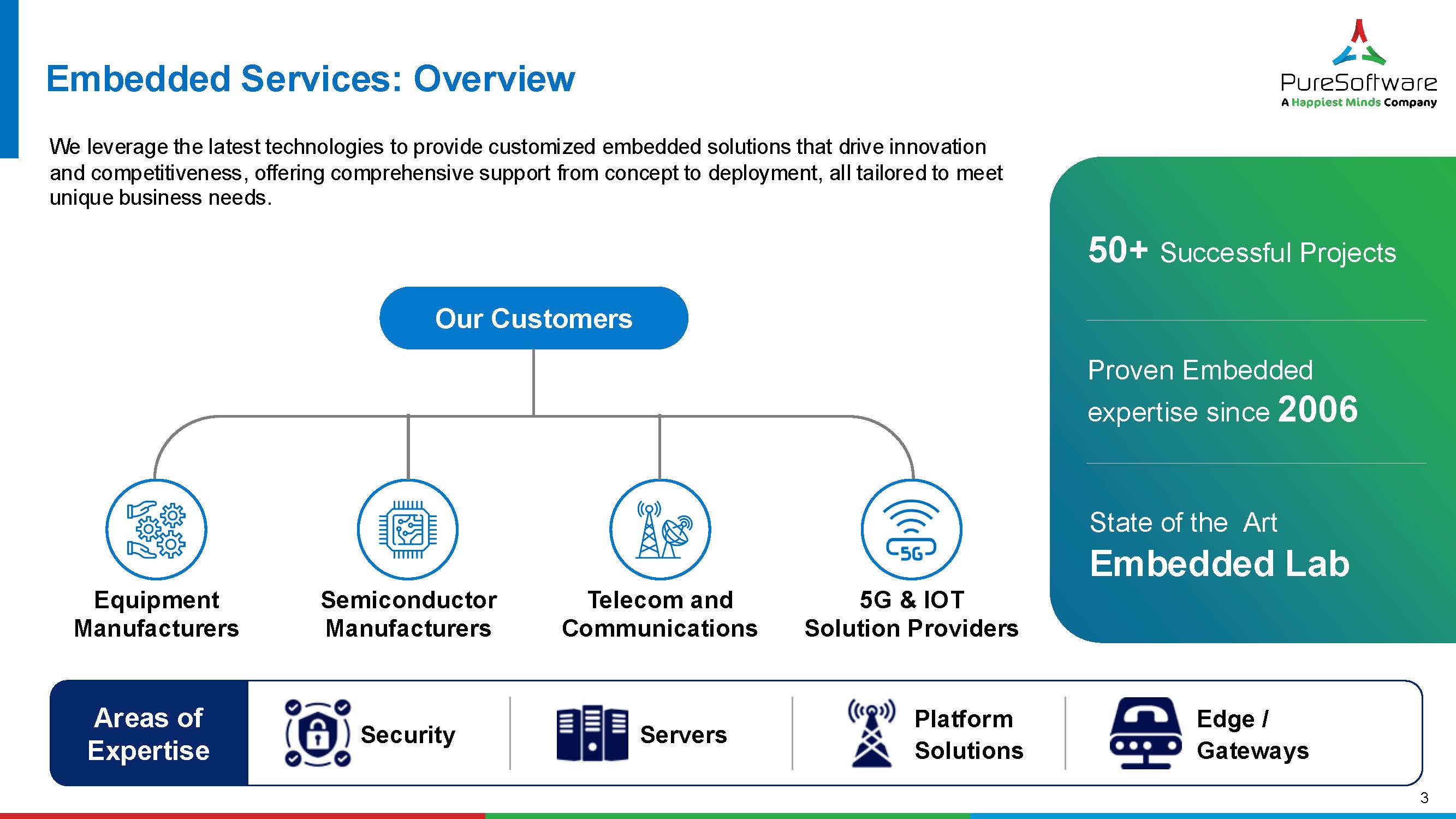 Embedded Services: Overview

PureSoftware
A Happiest Minds Company

We leverage the latest technologies to provide customized embedded solutions that drive innovation and competitiveness, offering comprehensive support from concept to deployment, all tailored to meet unique business needs.

Our Customers

5G

Equipment Manufacturers

Semiconductor Manufacturers

Telecom and Communications

5G & IOT Solution Providers

50+ Successful Projects

Proven Embedded expertise since 2006

State of the Art
Embedded Lab

Areas of Expertise

Security

Servers

Platform Solutions

Edge / Gateways

3